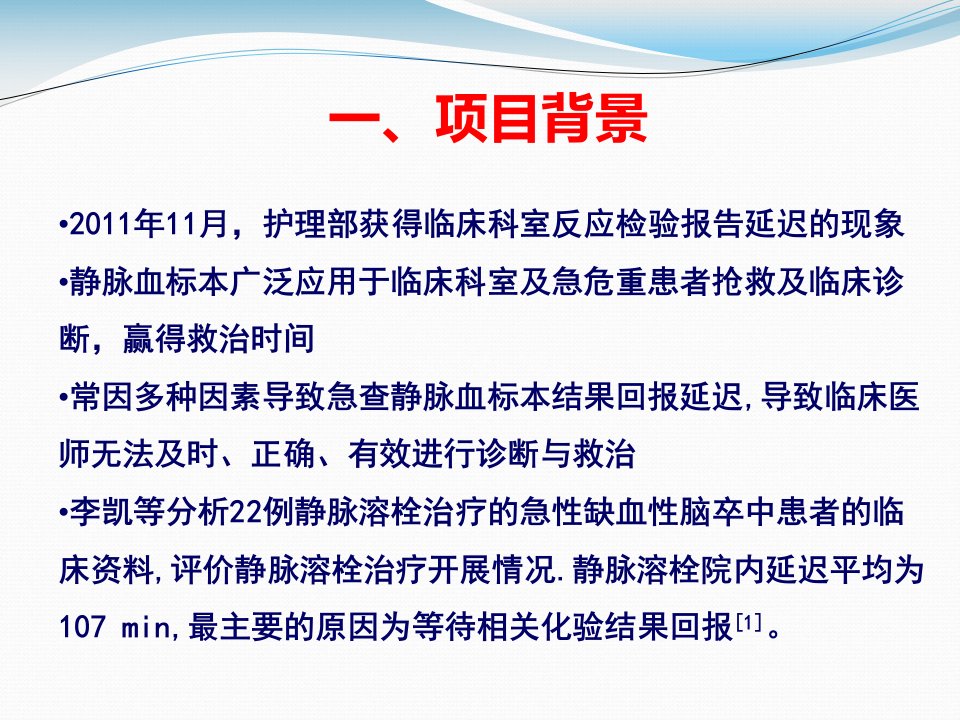 一、项目背景

•2011年11月，护理部获得临床科室反应检验报告延迟的现象

•静脉血标本广泛应用于临床科室及急危重患者抢救及临床诊断，赢得救治时间

•常因多种因素导致急查静脉血标本结果回报延迟,导致临床医师无法及时、正确、有效进行诊断与救治

•李凯等分析22例静脉溶栓治疗的急性缺血性脑卒中患者的临床资料,评价静脉溶栓治疗开展情况.静脉溶栓院内延迟平均为107 min,最主要的原因为等待相关化验结果回报$^{[1]}$。